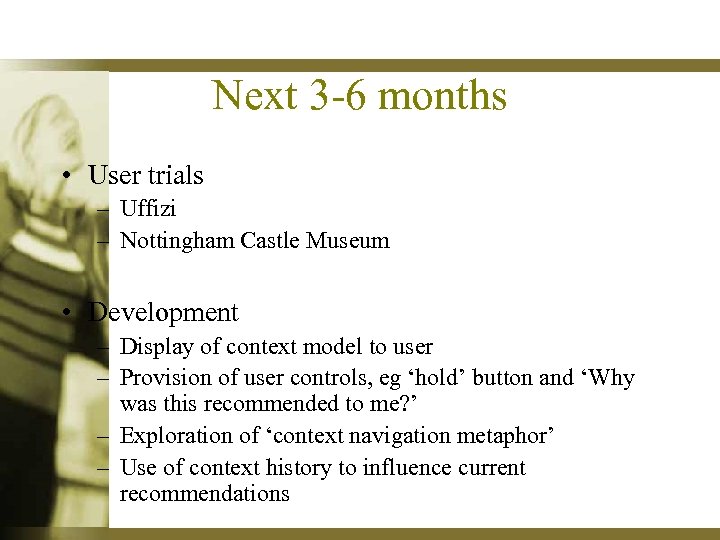 Next 3-6 months

• User trials
– Uffizi
– Nottingham Castle Museum

• Development
– Display of context model to user
– Provision of user controls, eg ‘hold’ button and ‘Why was this recommended to me?’
– Exploration of ‘context navigation metaphor’
– Use of context history to influence current recommendations